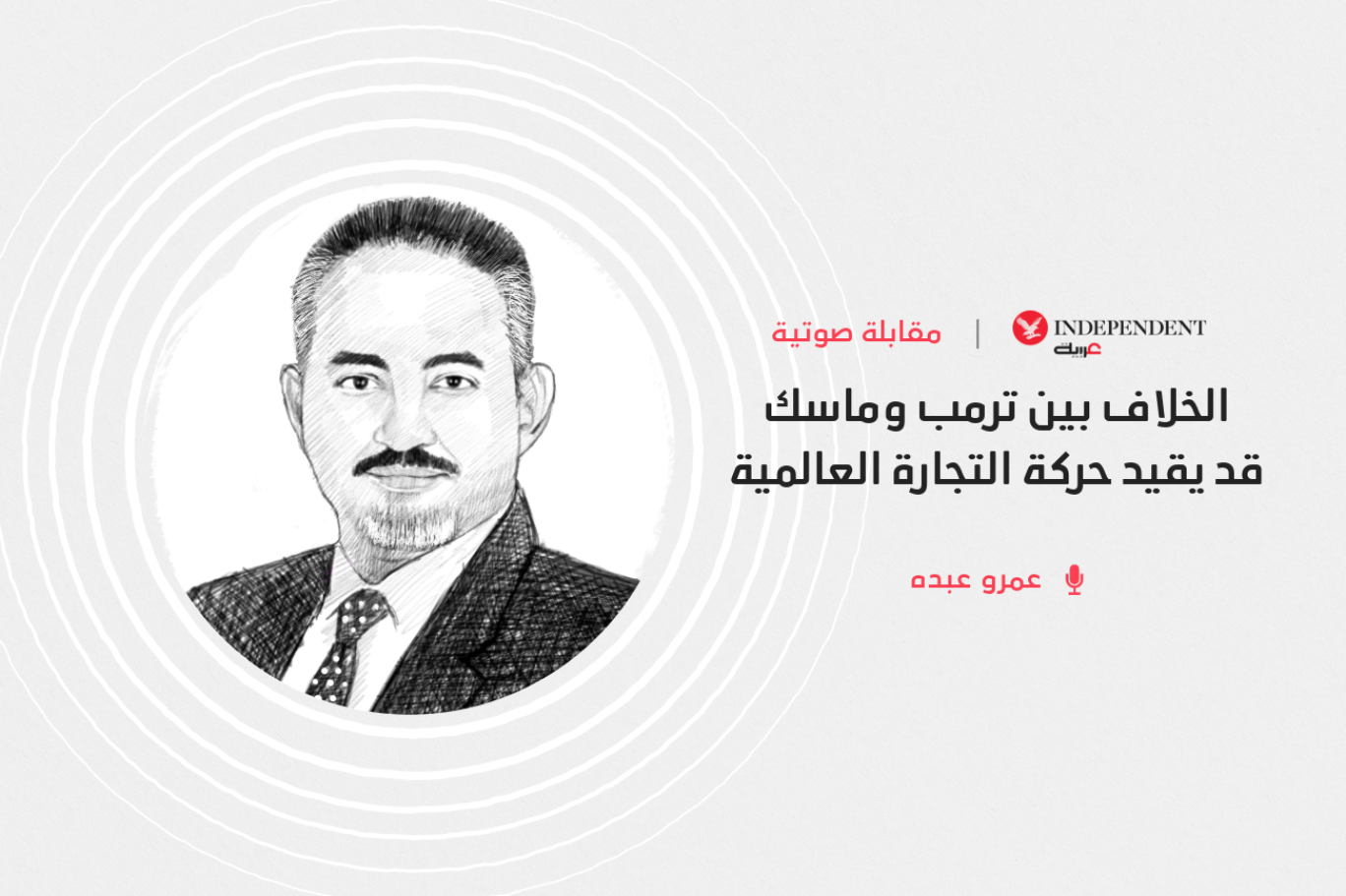 INDEPENDENT عربية | مقابلة صوتية

الخلاف بين ترمب وماسك قد يقيد حركة التجارة العالمية

عمرو عبده